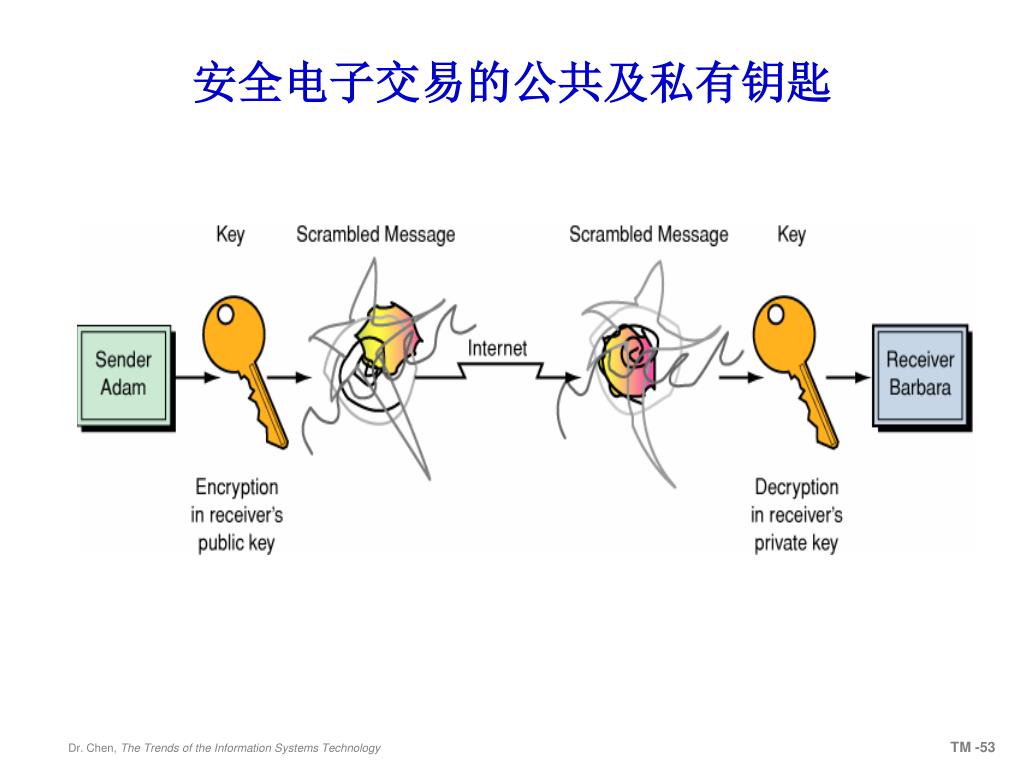 安全电子交易的公共及私有钥匙

Key

Scrambled Message

Scrambled Message

Key

Sender Adam

Internet

Receiver Barbara

Encryption in receiver's public key

Decryption in receiver's private key

Dr. Chen, The Trends of the Information Systems Technology

TM -53